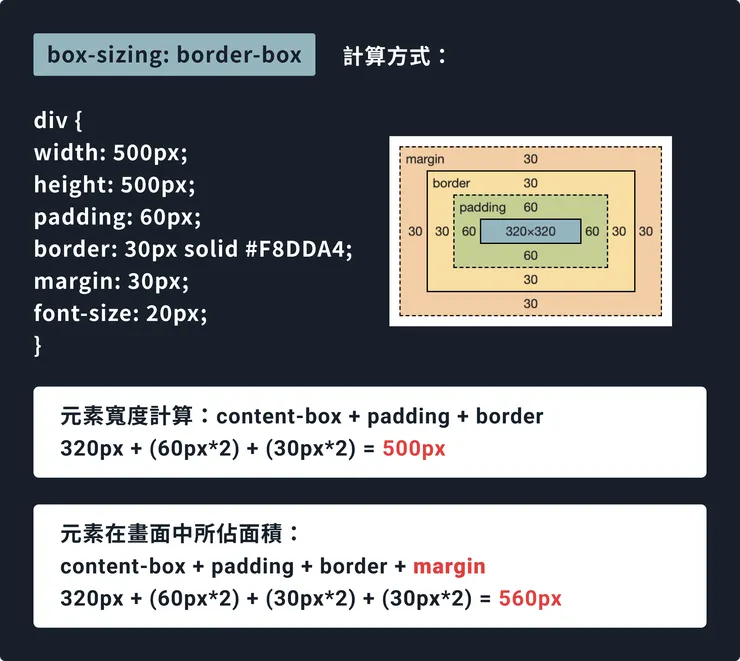 box-sizing: border-box

計算方式：

div {
width: 500px;
height: 500px;
padding: 60px;
border: 30px solid #F8DDA4;
margin: 30px;
font-size: 20px;
}

margin 30
border 30
padding 60
30 30 60 320×320 60 30 30
60
30
30

元素寬度計算：content-box + padding + border
320px + (60px*2) + (30px*2) = 500px

元素在畫面中所佔面積：
content-box + padding + border + margin
320px + (60px*2) + (30px*2) + (30px*2) = 560px